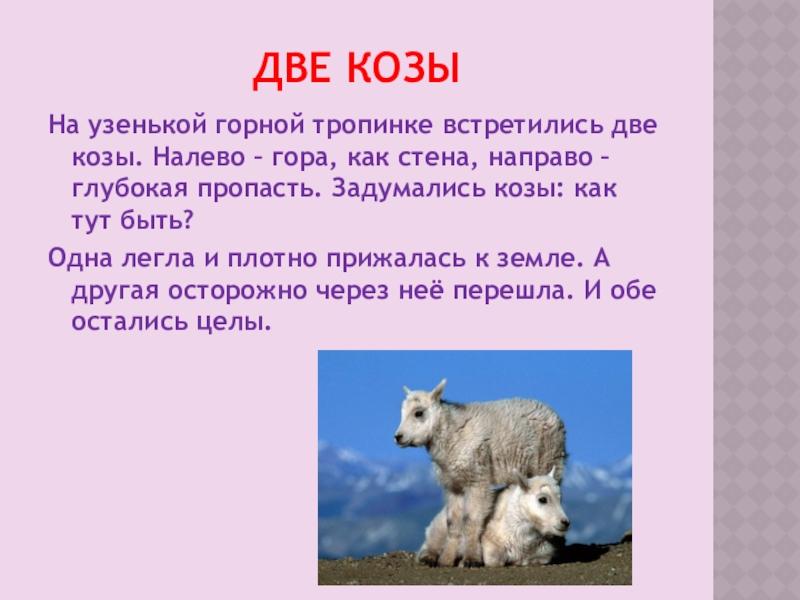 ДВЕ КОЗЫ

На узенькой горной тропинке встретились две козы. Налево – гора, как стена, направо – глубокая пропасть. Задумались козы: как тут быть?

Одна легла и плотно прижалась к земле. А другая осторожно через неё перешла. И обе остались целы.